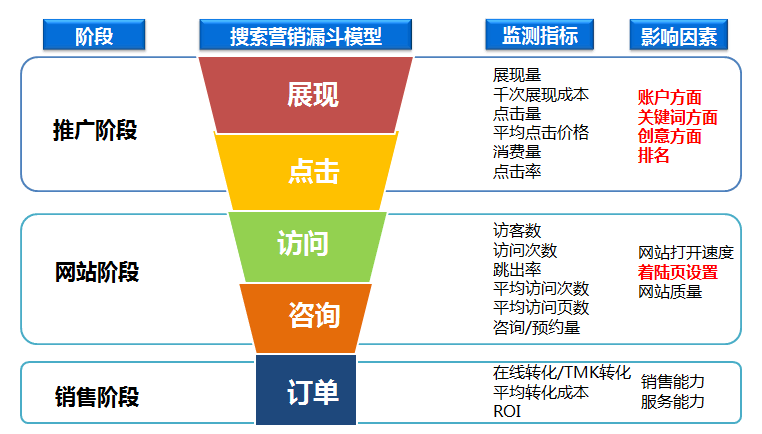 阶段

搜索营销漏斗模型

监测指标

影响因素

推广阶段

展现

点击

展现量
千次展现成本
点击量
平均点击价格
消费量
点击率

账户方面
关键词方面
创意方面
排名

网站阶段

访问

咨询

访客数
访问次数
跳出率
平均访问次数
平均访问页数
咨询/预约量

网站打开速度
着陆页设置
网站质量

销售阶段

订单

在线转化/TMK转化
平均转化成本
ROI

销售能力
服务能力